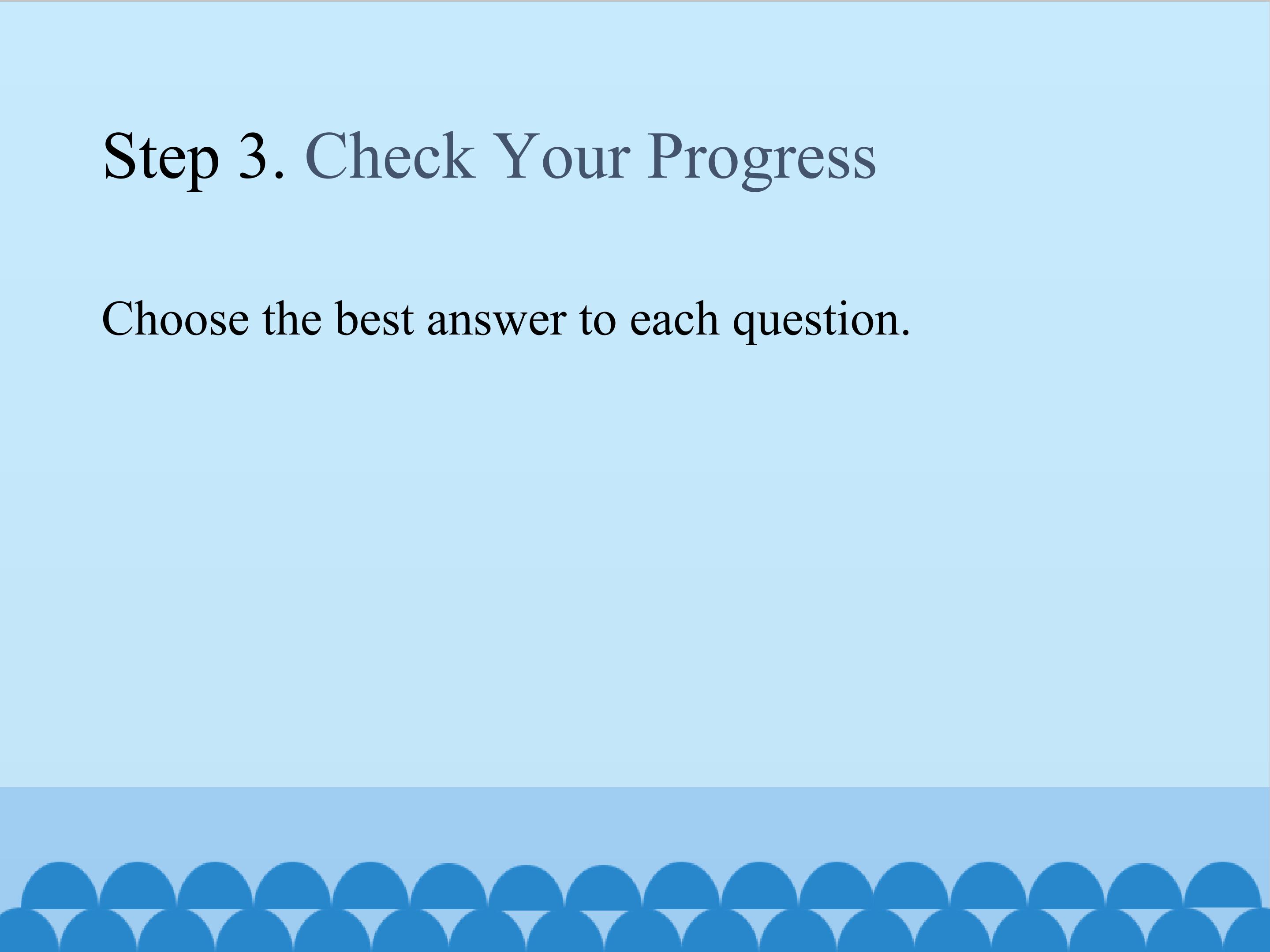 Step 3. Check Your Progress

Choose the best answer to each question.